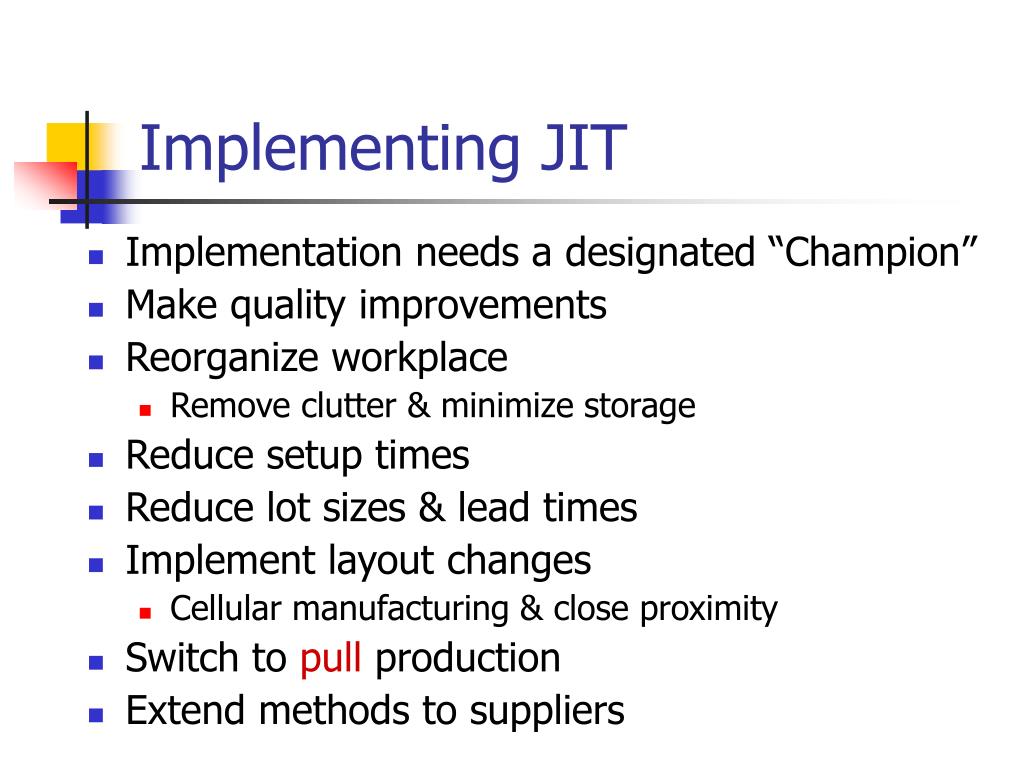 Implementing JIT

- Implementation needs a designated “Champion”
- Make quality improvements
- Reorganize workplace
  - Remove clutter & minimize storage
- Reduce setup times
- Reduce lot sizes & lead times
- Implement layout changes
  - Cellular manufacturing & close proximity
- Switch to pull production
- Extend methods to suppliers